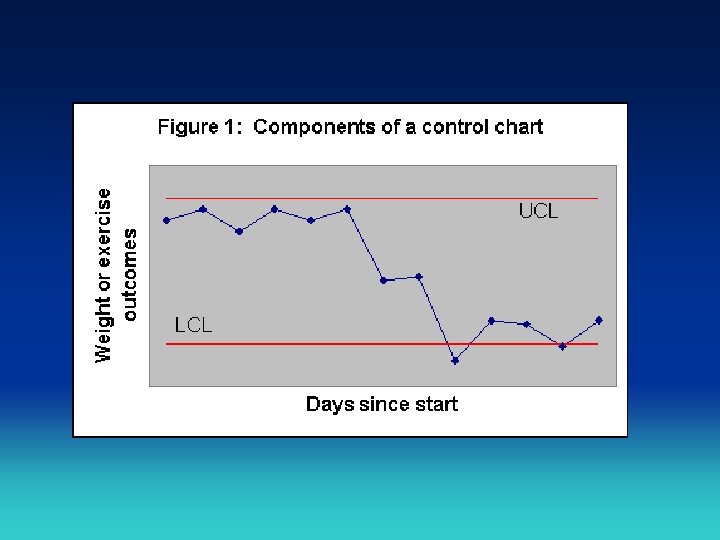 Figure 1: Components of a control chart

Weight or exercise outcomes

UCL

LCL

Days since start